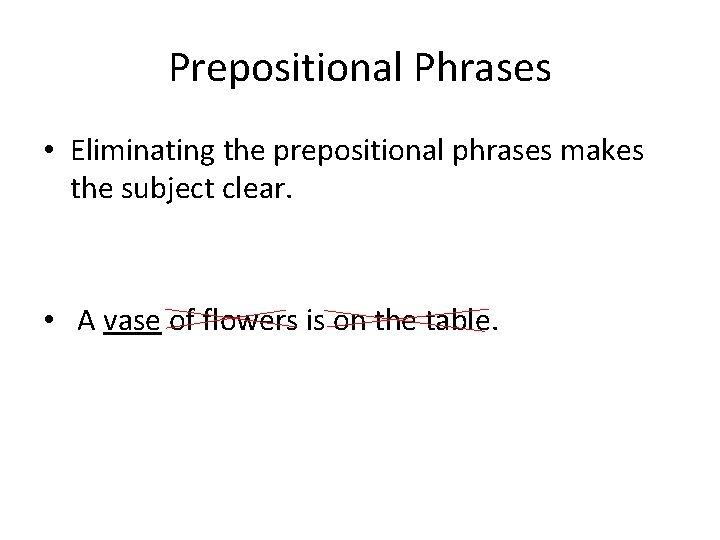 Prepositional Phrases

• Eliminating the prepositional phrases makes the subject clear.

• A vase of flowers is on the table.